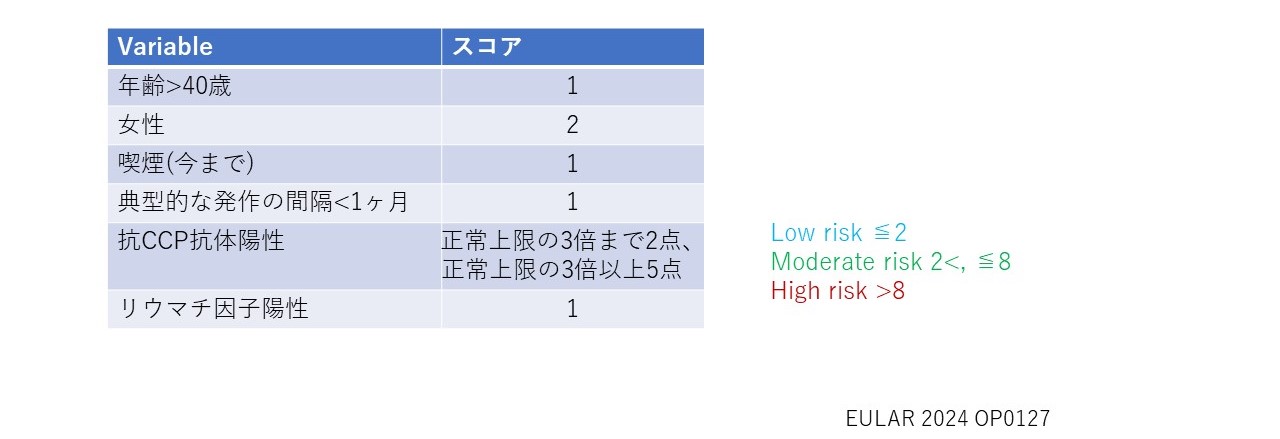 | Variable | スコア |
|---|---|
| 年齢>40歳 | 1 |
| 女性 | 2 |
| 喫煙(今まで) | 1 |
| 典型的な発作の間隔<1ヶ月 | 1 |
| 抗CCP抗体陽性 | 正常上限の3倍まで2点、正常上限の3倍以上5点 |
| リウマチ因子陽性 | 1 |

Low risk ≦2
Moderate risk 2<, ≦8
High risk >8

EULAR 2024 OP0127